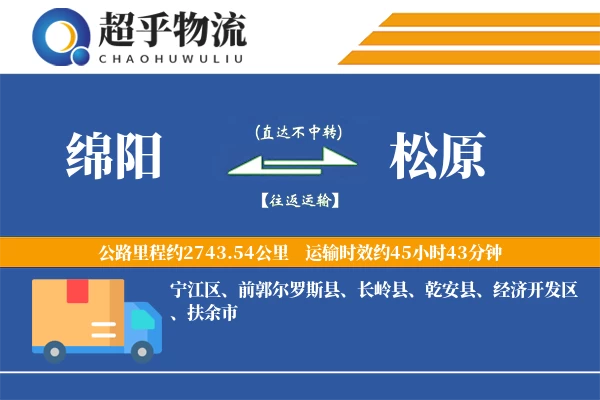 超乎物流
CHAOHUWULIU

绵阳

(直达不中转)

【往返运输】

松原

公路里程约2743.54公里 运输时效约45小时43分钟

宁江区、前郭尔罗斯县、长岭县、乾安县、经济开发区、扶余市